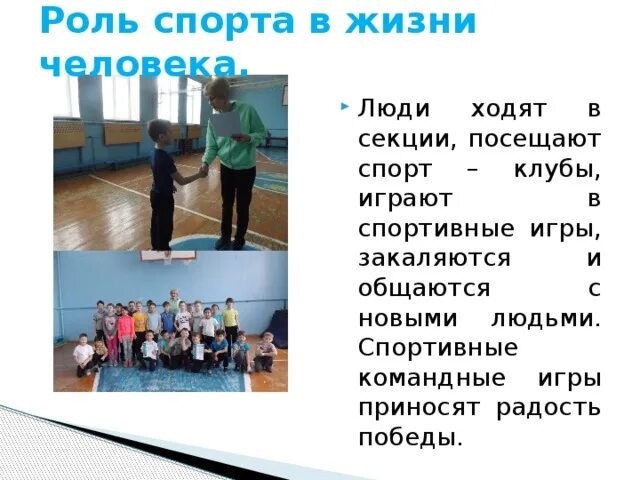 Роль спорта в жизни человека.

Люди ходят в секции, посещают спорт – клубы, играют в спортивные игры, закаляются и общаются с новыми людьми. Спортивные командные игры приносят радость победы.